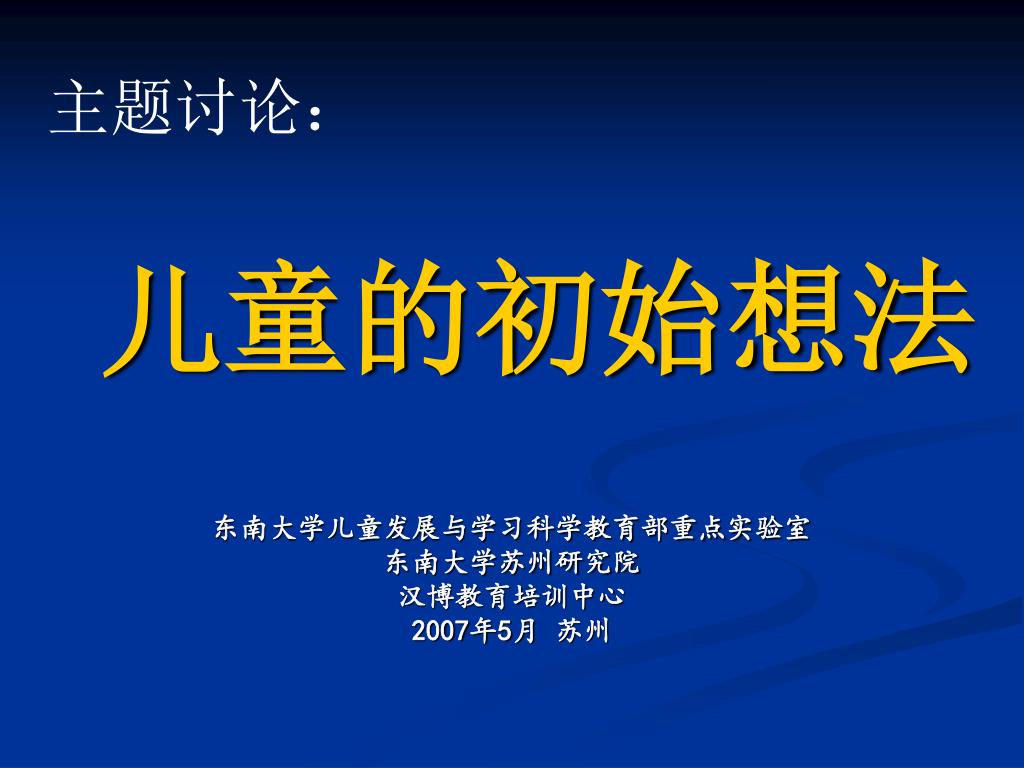 主题讨论：

儿童的初始想法

东南大学儿童发展与学习科学教育部重点实验室
东南大学苏州研究院
汉博教育培训中心
2007年5月 苏州